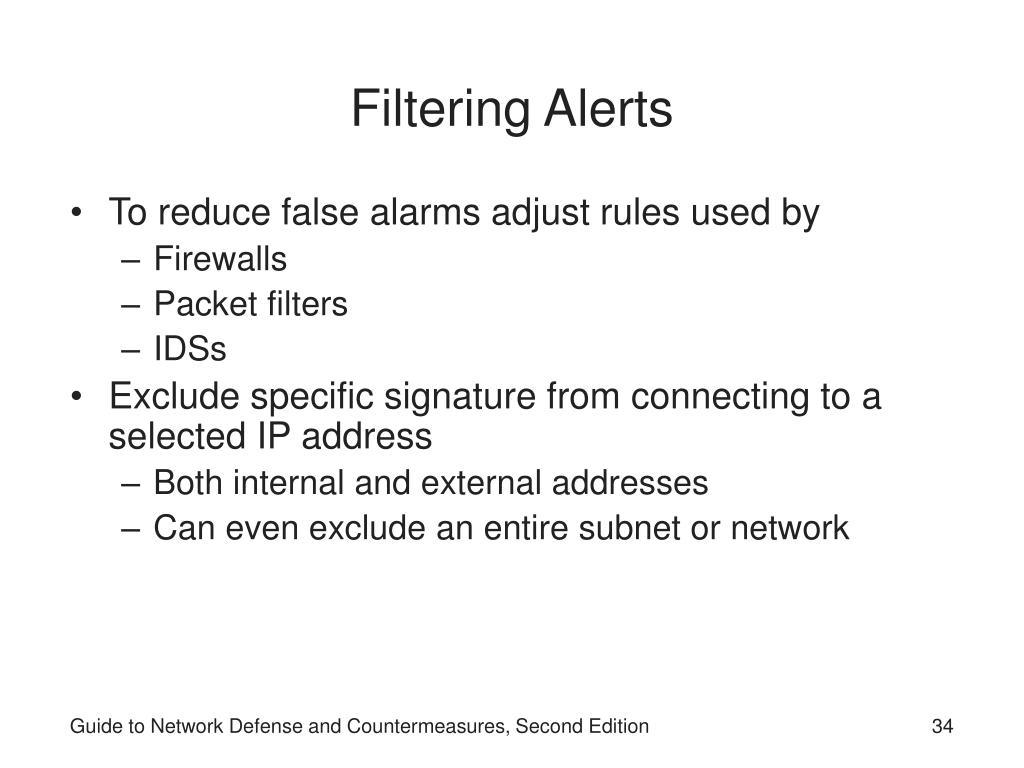 Filtering Alerts

• To reduce false alarms adjust rules used by
– Firewalls
– Packet filters
– IDSs
• Exclude specific signature from connecting to a selected IP address
– Both internal and external addresses
– Can even exclude an entire subnet or network

Guide to Network Defense and Countermeasures, Second Edition

34